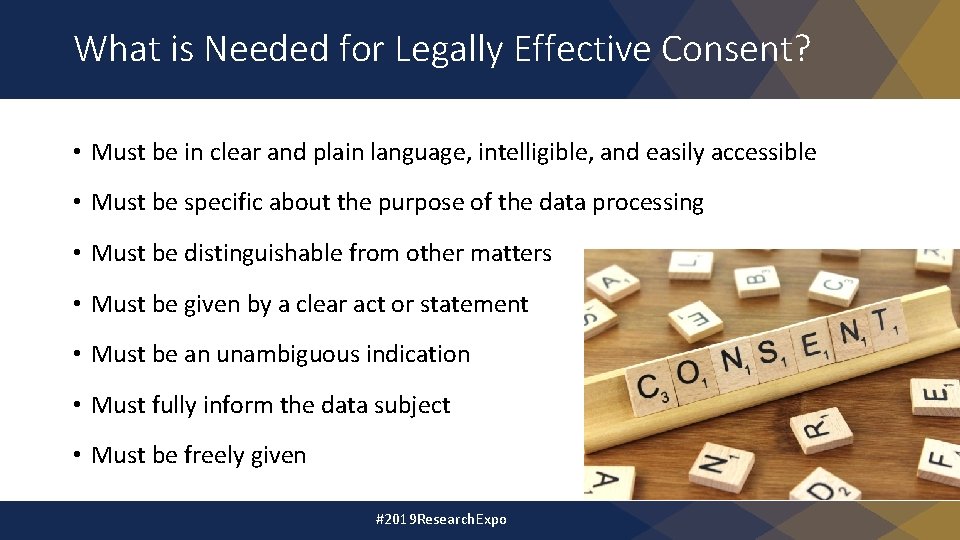 What is Needed for Legally Effective Consent?

• Must be in clear and plain language, intelligible, and easily accessible

• Must be specific about the purpose of the data processing

• Must be distinguishable from other matters

• Must be given by a clear act or statement

• Must be an unambiguous indication

• Must fully inform the data subject

• Must be freely given

CONSENT

#2019ResearchExpo